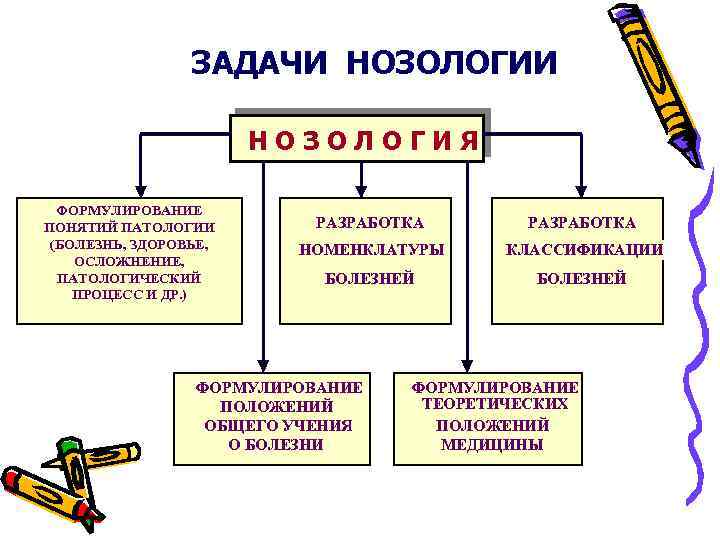 ЗАДАЧИ НОЗОЛОГИИ

НОЗОЛОГИЯ

ФОРМУЛИРОВАНИЕ ПОНЯТИЙ ПАТОЛОГИИ (БОЛЕЗНЬ, ЗДОРОВЬЕ, ОСЛОЖНЕНИЕ, ПАТОЛОГИЧЕСКИЙ ПРОЦЕСС И ДР.)

РАЗРАБОТКА НОМЕНКЛАТУРЫ БОЛЕЗНЕЙ

РАЗРАБОТКА КЛАССИФИКАЦИИ БОЛЕЗНЕЙ

ФОРМУЛИРОВАНИЕ ПОЛОЖЕНИЙ ОБЩЕГО УЧЕНИЯ О БОЛЕЗНИ

ФОРМУЛИРОВАНИЕ ТЕОРЕТИЧЕСКИХ ПОЛОЖЕНИЙ МЕДИЦИНЫ